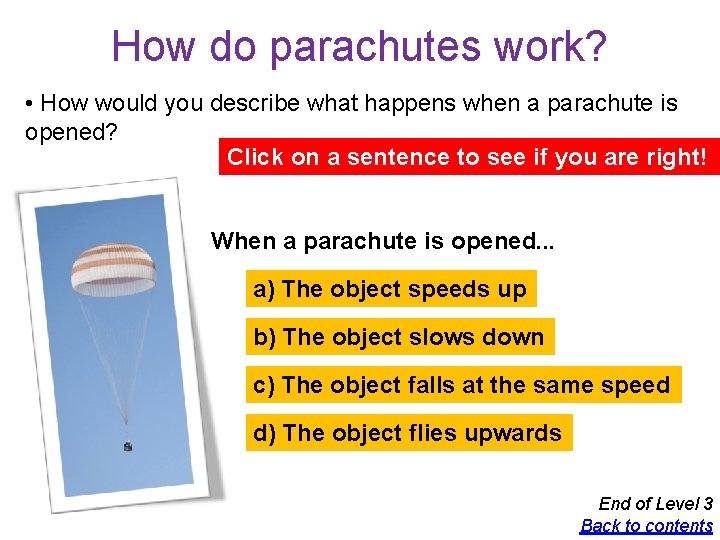 How do parachutes work?

• How would you describe what happens when a parachute is opened?

Click on a sentence to see if you are right!

When a parachute is opened...

a) The object speeds up

b) The object slows down

c) The object falls at the same speed

d) The object flies upwards

End of Level 3
Back to contents